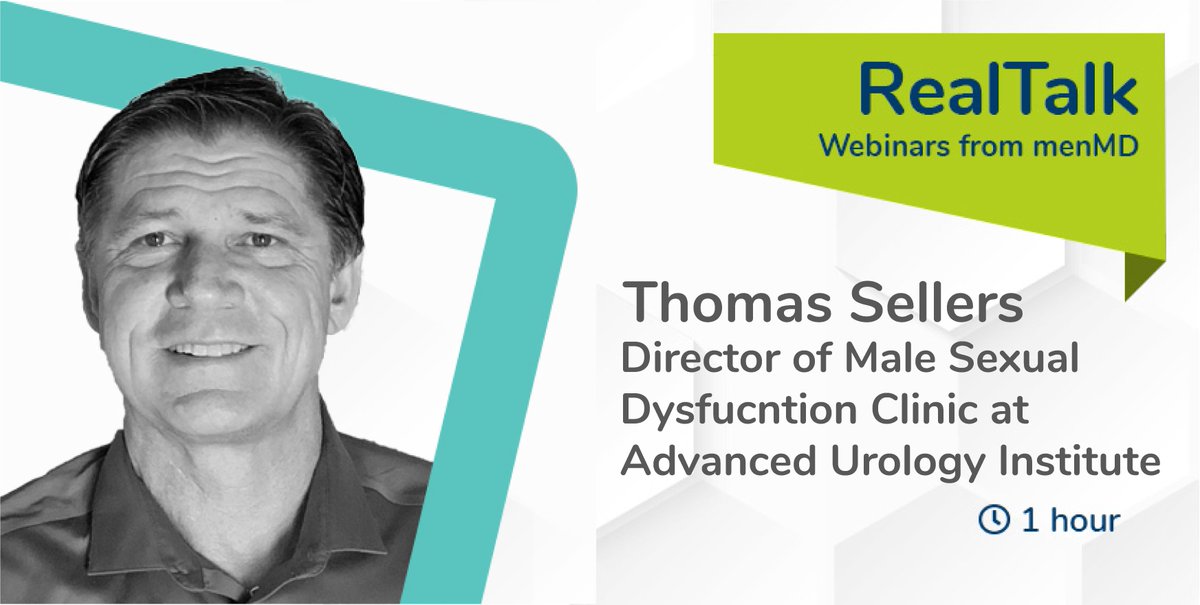 RealTalk
Webinars from menMD

Thomas Sellers
Director of Male Sexual Dysfucntion Clinic at Advanced Urology Institute

1 hour